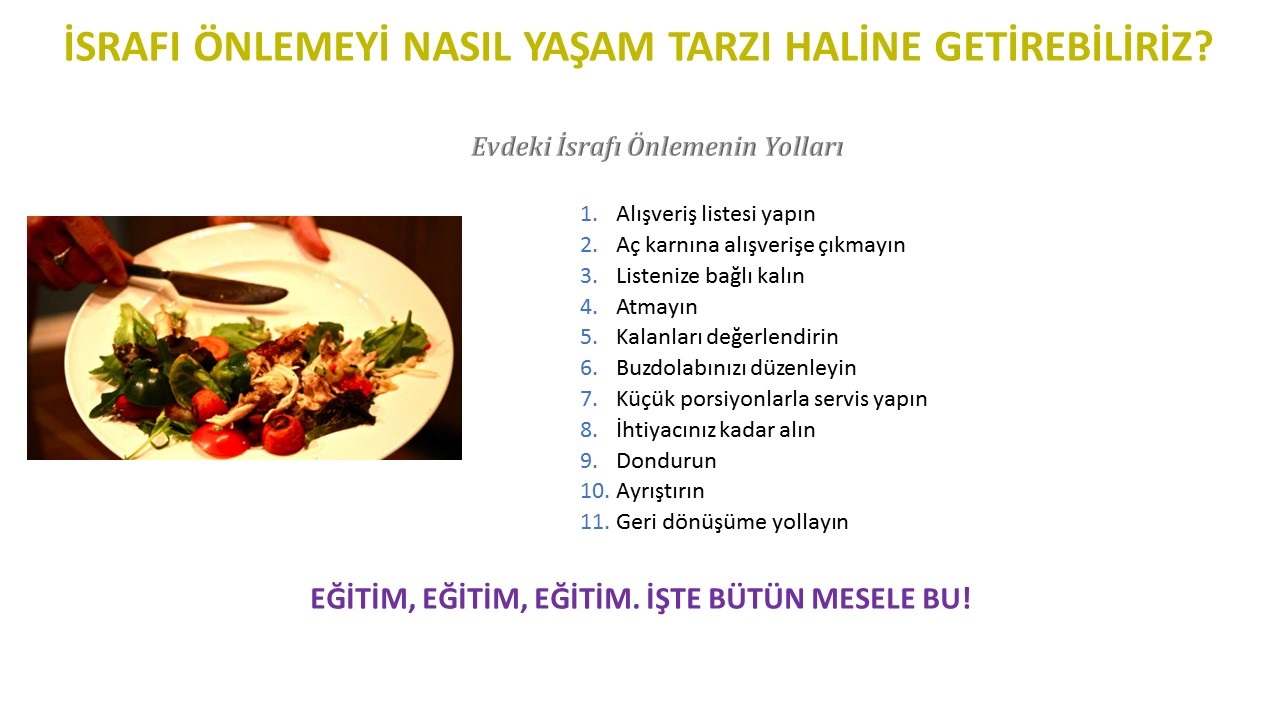 İSRAFI ÖNLEMEYİ NASIL YAŞAM TARZI HALİNE GETİREBİLİRİZ?

Evdeki İsrafı Önlemenin Yolları

1. Alışveriş listesi yapın
2. Aç karnına alışverişe çıkmayın
3. Listenize bağlı kalın
4. Atmayın
5. Kalanları değerlendirin
6. Buzdolabınızı düzenleyin
7. Küçük porsiyonlarla servis yapın
8. İhtiyacınız kadar alın
9. Dondurun
10. Ayrıştırın
11. Geri dönüşüme yollayın

EĞİTİM, EĞİTİM, EĞİTİM. İŞTE BÜTÜN MESELE BU!